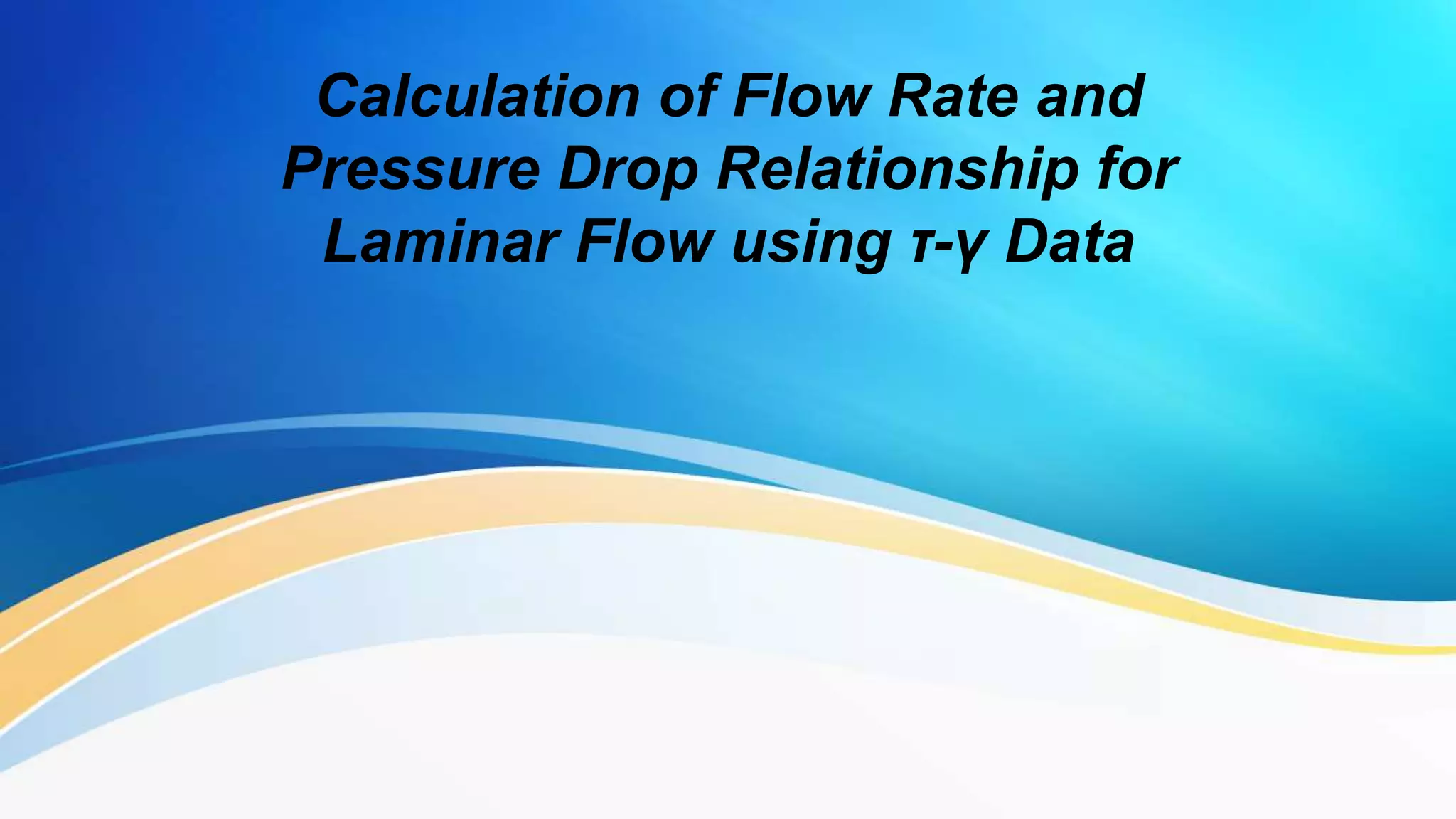 Calculation of Flow Rate and Pressure Drop Relationship for Laminar Flow using τ-γ Data